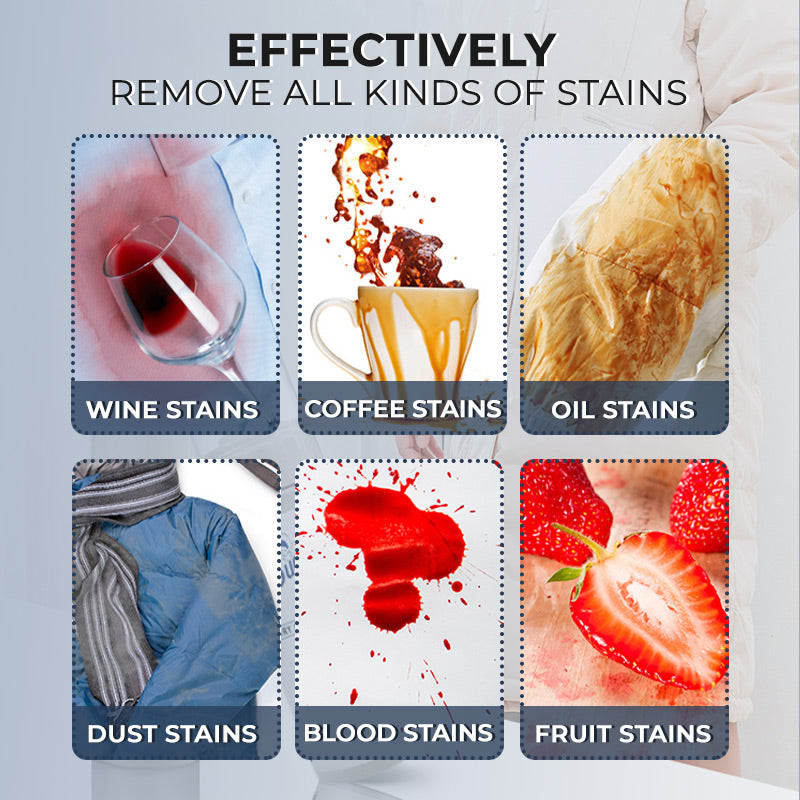 EFFECTIVELY
REMOVE ALL KINDS OF STAINS

WINE STAINS

COFFEE STAINS

OIL STAINS

DUST STAINS

BLOOD STAINS

FRUIT STAINS